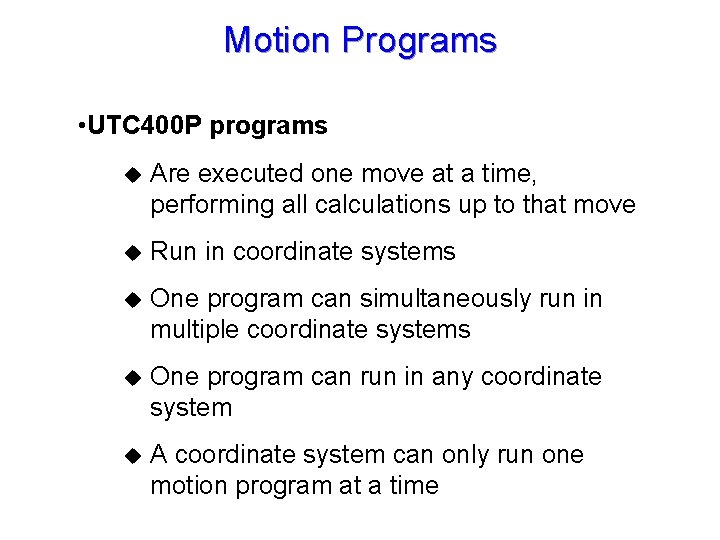 Motion Programs

•UTC400P programs

◆ Are executed one move at a time, performing all calculations up to that move

◆ Run in coordinate systems

◆ One program can simultaneously run in multiple coordinate systems

◆ One program can run in any coordinate system

◆ A coordinate system can only run one motion program at a time